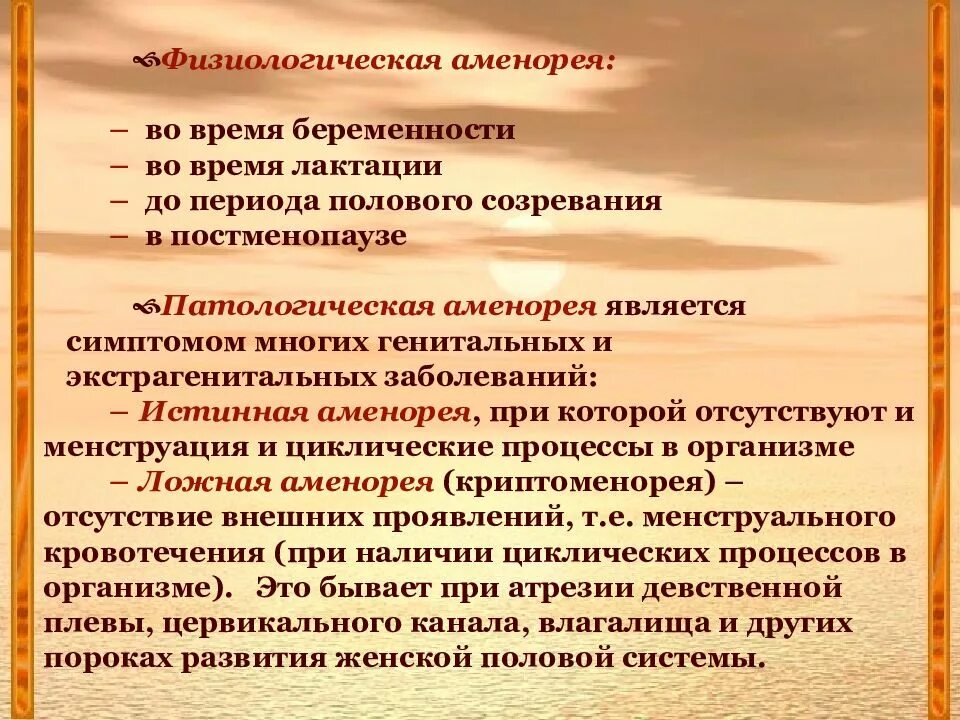 Физиологическая аменорея:

– во время беременности
– во время лактации
– до периода полового созревания
– в постменопаузе

Патологическая аменорея является симптомом многих генитальных и экстрагенитальных заболеваний:

– Истинная аменорея, при которой отсутствуют и менструация и циклические процессы в организме

– Ложная аменорея (криптоменорея) – отсутствие внешних проявлений, т.е. менструального кровотечения (при наличии циклических процессов в организме). Это бывает при атрезии девственной плевы, цервикального канала, влагалища и других пороках развития женской половой системы.